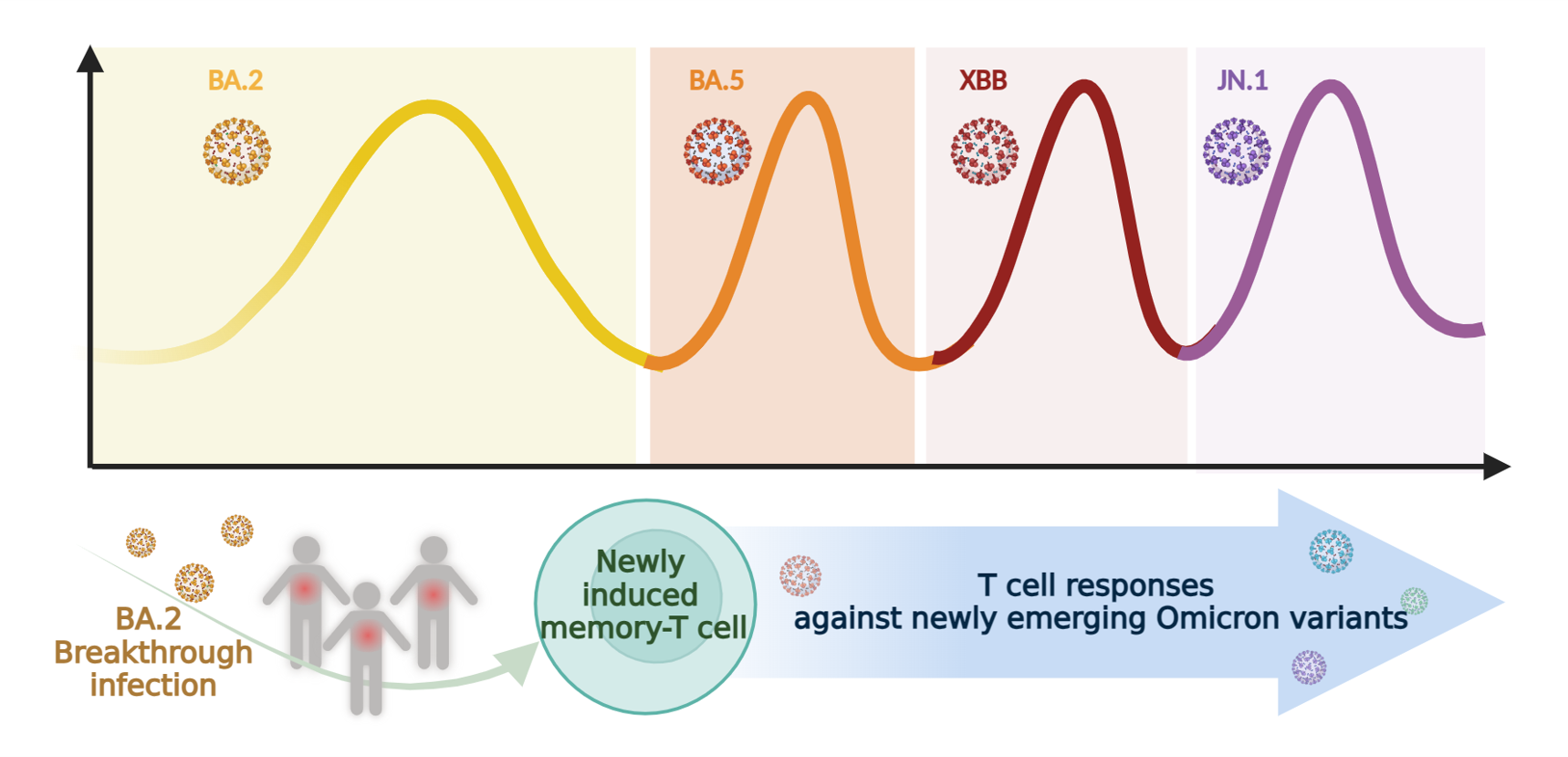 BA.2

BA.5

XBB

JN.1

BA.2 Breakthrough infection

Newly induced memory-T cell

T cell responses against newly emerging Omicron variants